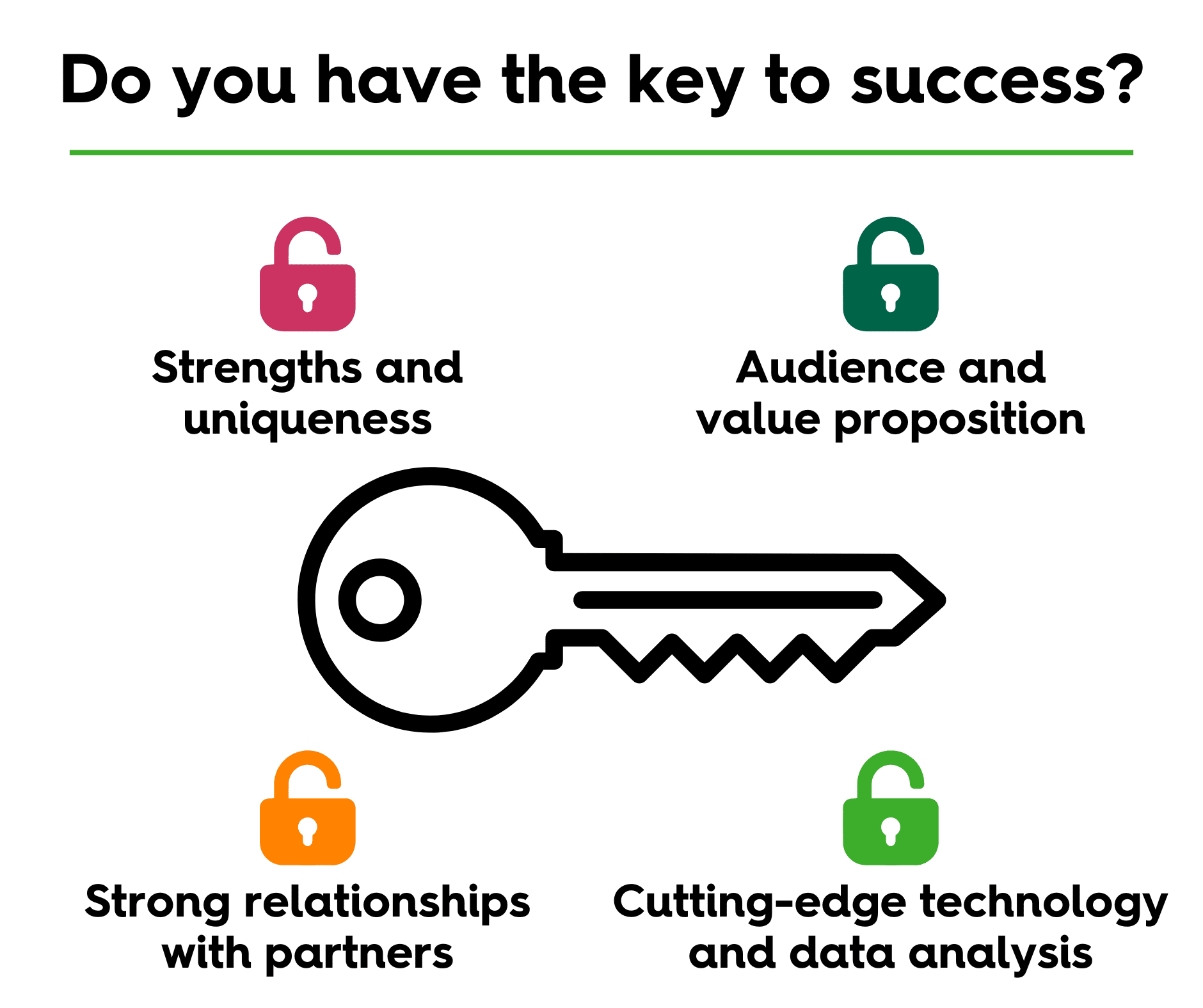 Do you have the key to success?

Strengths and uniqueness

Audience and value proposition

Strong relationships with partners

Cutting-edge technology and data analysis